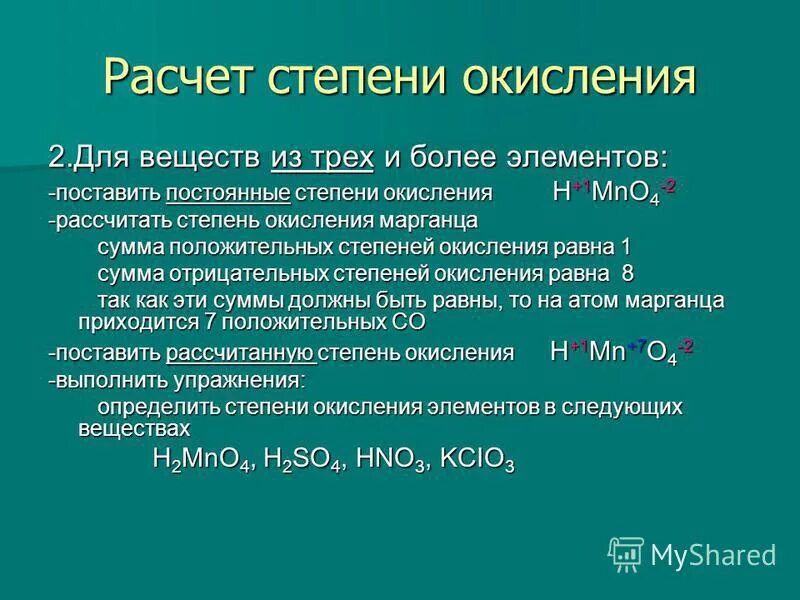 Расчет степени окисления

2.Для веществ из трех и более элементов:

-поставить постоянные степени окисления $H^{+1}MnO_4^{-2}$

-рассчитать степень окисления марганца

сумма положительных степеней окисления равна 1

сумма отрицательных степеней окисления равна 8

так как эти суммы должны быть равны, то на атом марганца приходится 7 положительных СО

-поставить рассчитанную степень окисления $H^{+1}Mn^{+7}O_4^{-2}$

-выполнить упражнения:

определить степени окисления элементов в следующих веществах

$H_2MnO_4$, $H_2SO_4$, $HNO_3$, $KClO_3$

MyShared